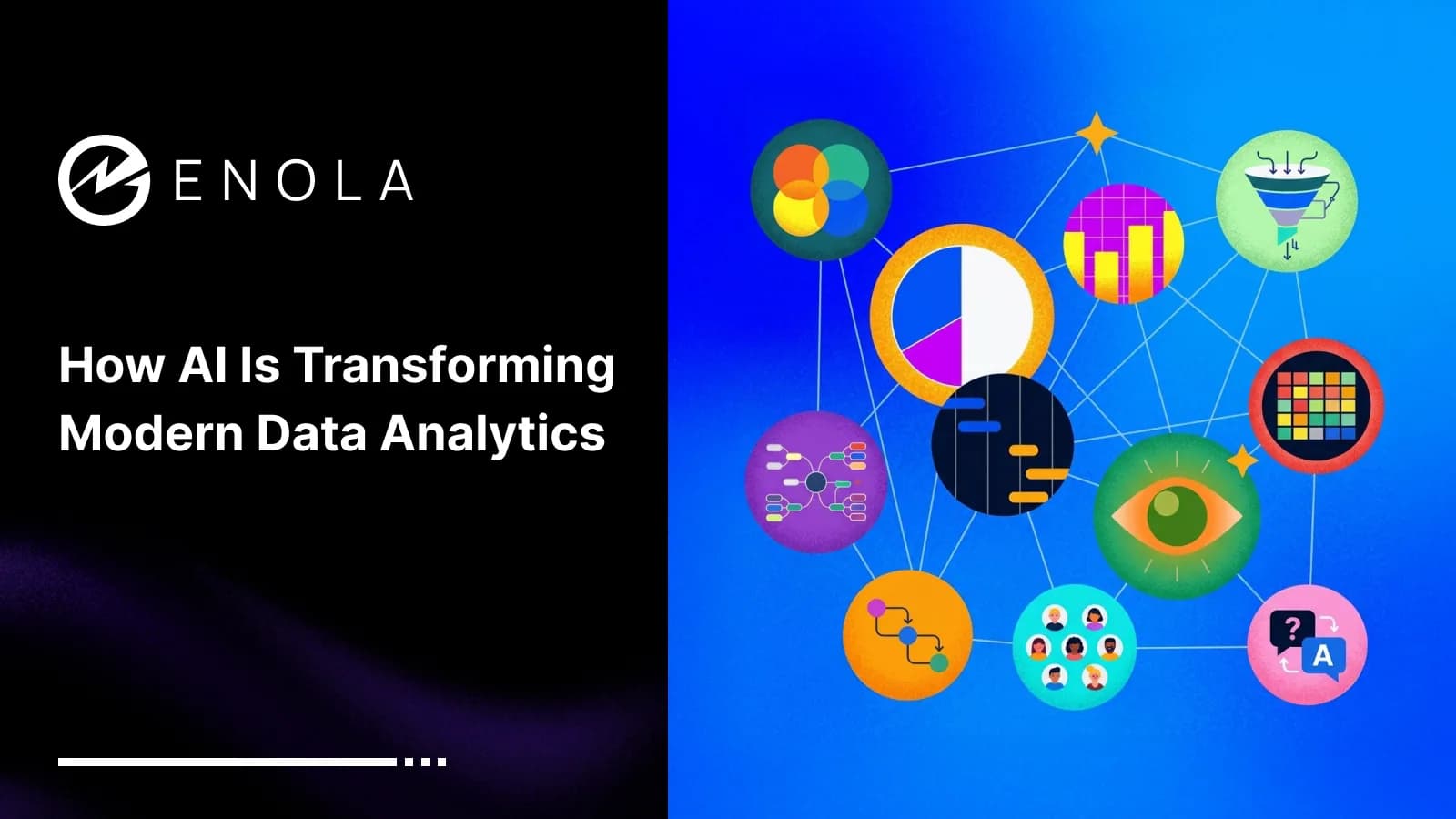 ENOLA

How AI Is Transforming Modern Data Analytics

?
A